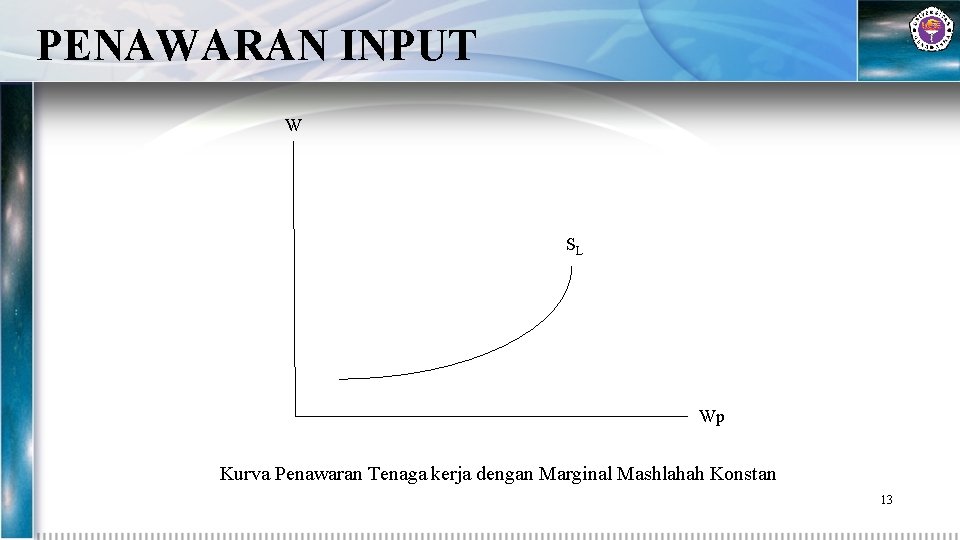 PENAWARAN INPUT

W

$S_L$

Wp

Kurva Penawaran Tenaga kerja dengan Marginal Mashlahah Konstan

13